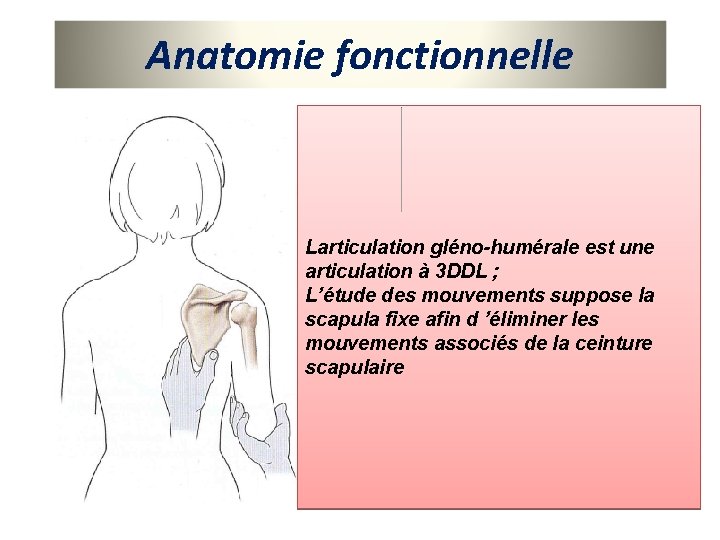 Anatomie fonctionnelle

Larticulation gléno-humérale est une articulation à 3DDL ;
L’étude des mouvements suppose la scapula fixe afin d ’éliminer les mouvements associés de la ceinture scapulaire